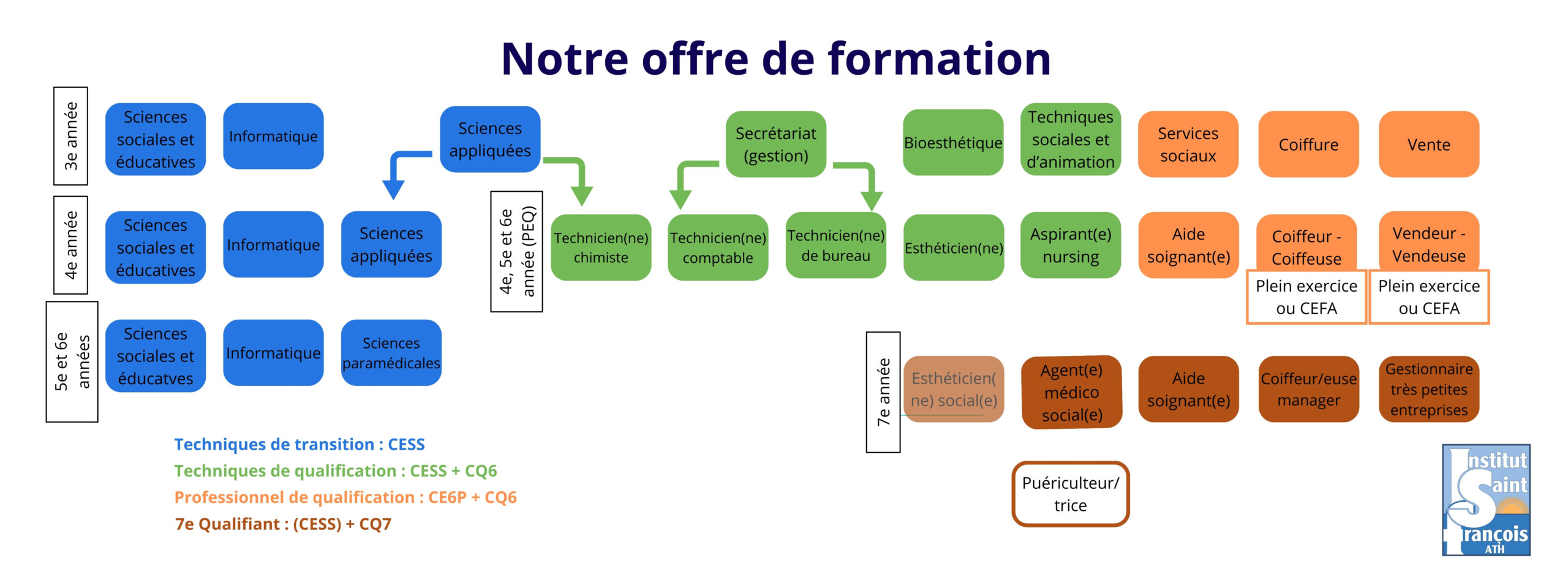 Notre offre de formation

3e année

Sciences sociales et éducatives

Informatique

Sciences appliquées

Secrétariat (gestion)

Bioesthétique

Techniques sociales et d'animation

Services sociaux

Coiffure

Vente

4e année

Sciences sociales et éducatives

Informatique

Sciences appliquées

4e, 5e et 6e année (PEQ)

Technicien(ne) chimiste

Technicien(ne) comptable

Technicien(ne) de bureau

Esthéticien(ne)

Aspirant(e) nursing

Aide soignant(e)

Coiffeur - Coiffeuse

Vendeur - Vendeuse

Plein exercice ou CEFA

Plein exercice ou CEFA

5e et 6e années

Sciences sociales et éducatves

Informatique

Sciences paramédicales

7e année

Esthéticien(ne) social(e)

Agent(e) médico social(e)

Aide soignant(e)

Coiffeur/euse manager

Gestionnaire très petites entreprises

Puériculteur/trice

Techniques de transition : CESS
Techniques de qualification : CESS + CQ6
Professionnel de qualification : CE6P + CQ6
7e Qualifiant : (CESS) + CQ7

Institut Saint François ATH